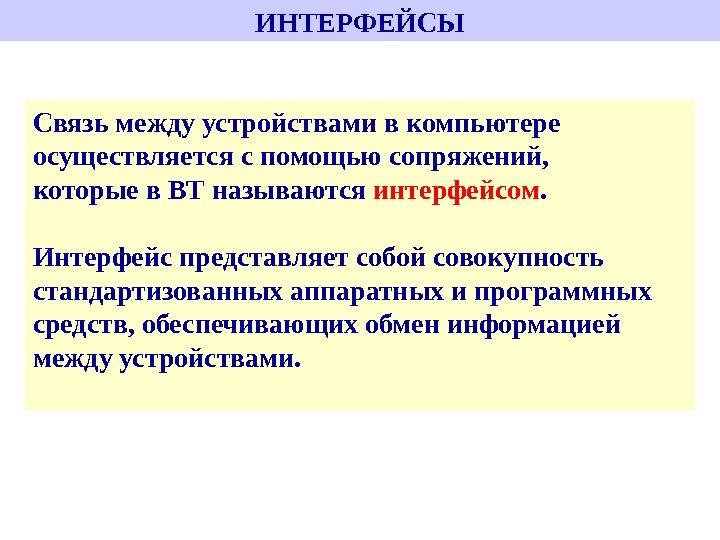 ИНТЕРФЕЙСЫ

Связь между устройствами в компьютере осуществляется с помощью сопряжений, которые в ВТ называются интерфейсом.

Интерфейс представляет собой совокупность стандартизованных аппаратных и программных средств, обеспечивающих обмен информацией между устройствами.